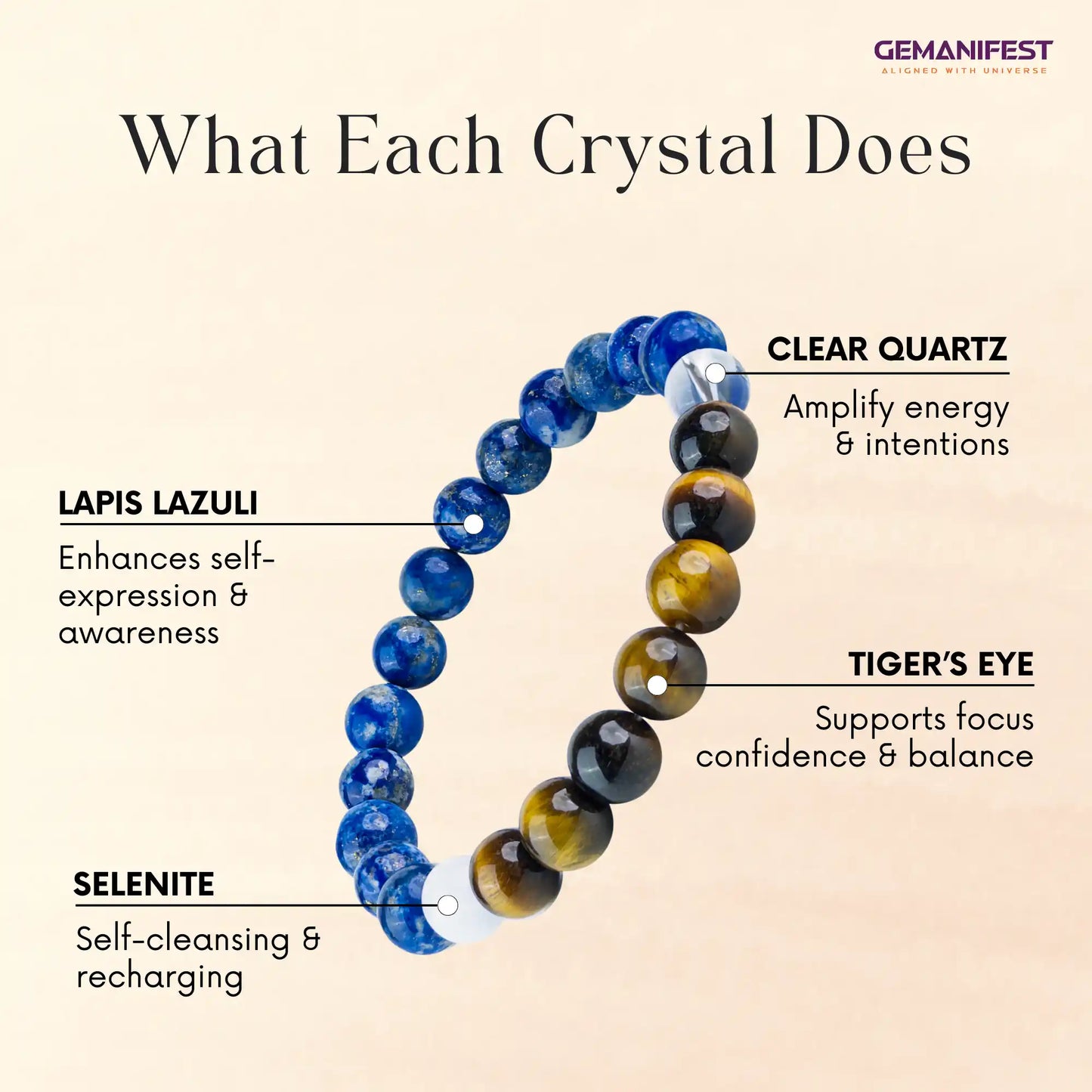 GEMANIFEST
ALIGNED WITH UNIVERSE

What Each Crystal Does

CLEAR QUARTZ

Amplify energy & intentions

LAPIS LAZULI

Enhances self-expression & awareness

TIGER'S EYE

Supports focus confidence & balance

SELENITE

Self-cleansing & recharging